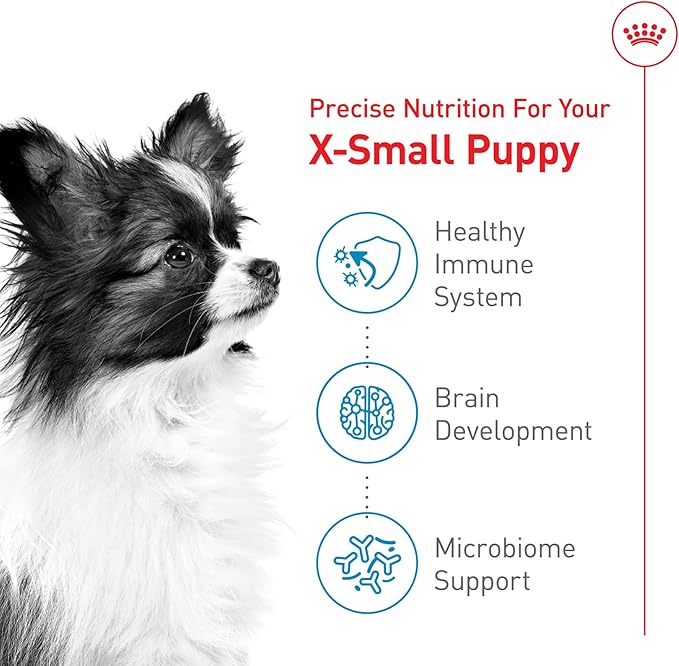 Precise Nutrition For Your
X-Small Puppy

Healthy Immune System

Brain Development

Microbiome Support